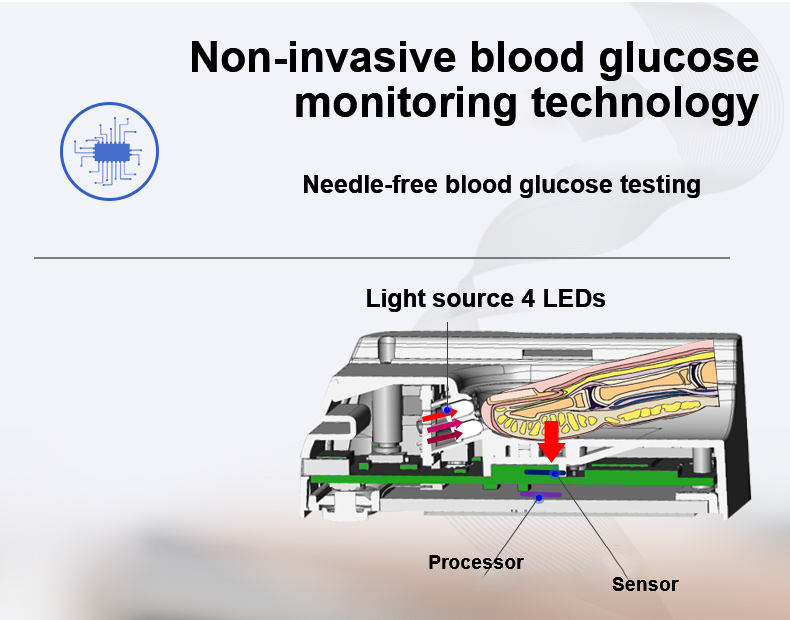 Non-invasive blood glucose monitoring technology

Needle-free blood glucose testing

Light source 4 LEDs

Processor

Sensor